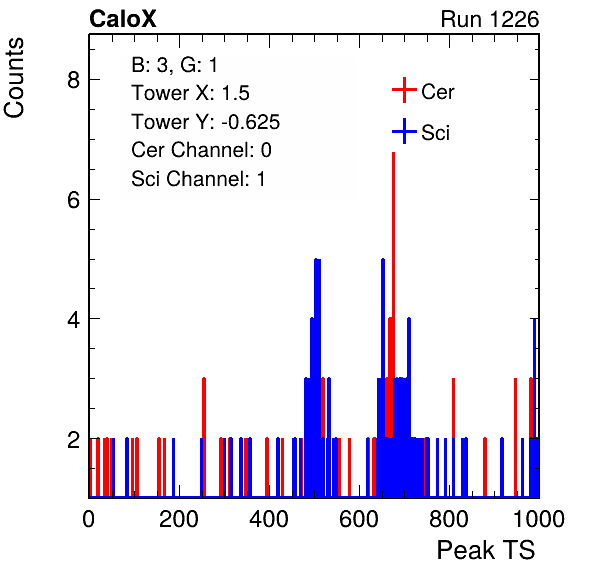 CaloX

Run 1226

Counts

B: 3, G: 1
Tower X: 1.5
Tower Y: -0.625
Cer Channel: 0
Sci Channel: 1

Cer
Sci

8
6
4
2

0
200
400
600
800
1000

Peak TS